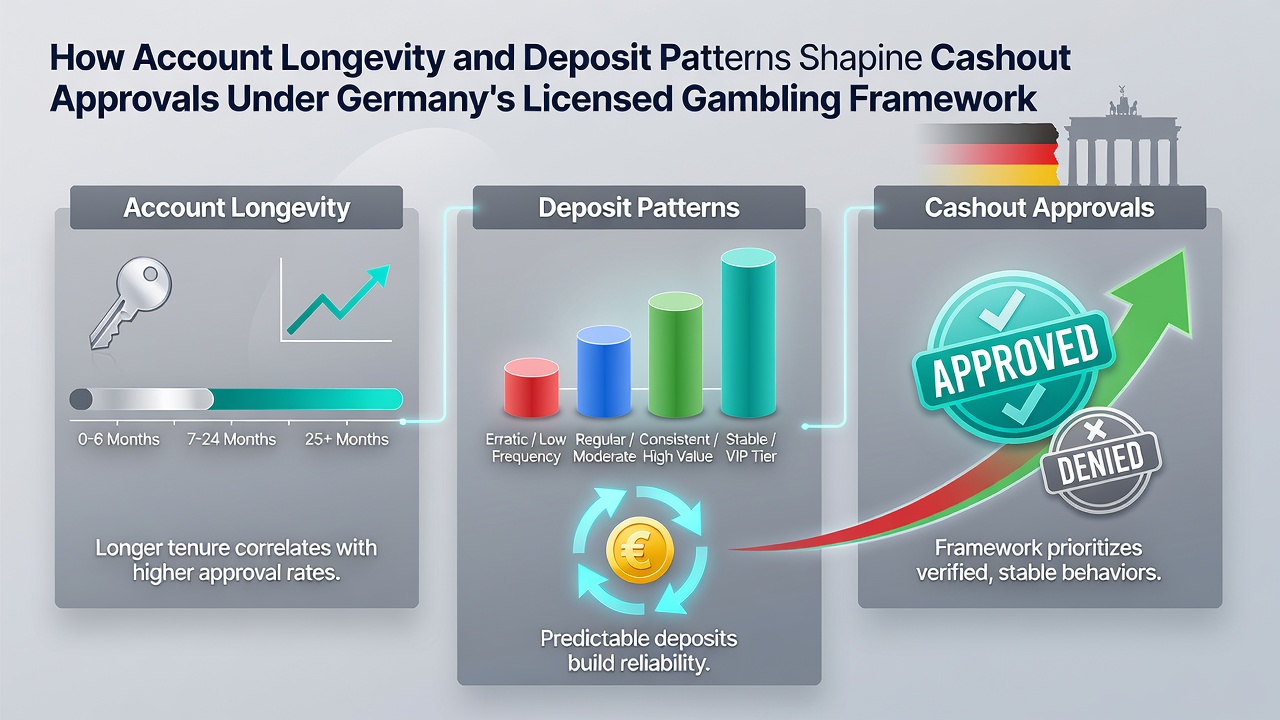 How Account Longevity and Deposit Patterns Shapine Cashout Approvals Under Germany's Licensed Gambling Framework

Account Longevity

0-6 Months
7-24 Months
25+ Months

Longer tenure correlates with higher approval rates.

Deposit Patterns

Erratic / Low Frequency
Regular / Moderate
Consistent / High Value
Stable / VIP Tier

€

Predictable deposits build reliability.

Cashout Approvals

APPROVED

DENIED

Framework prioritizes verified, stable behaviors.